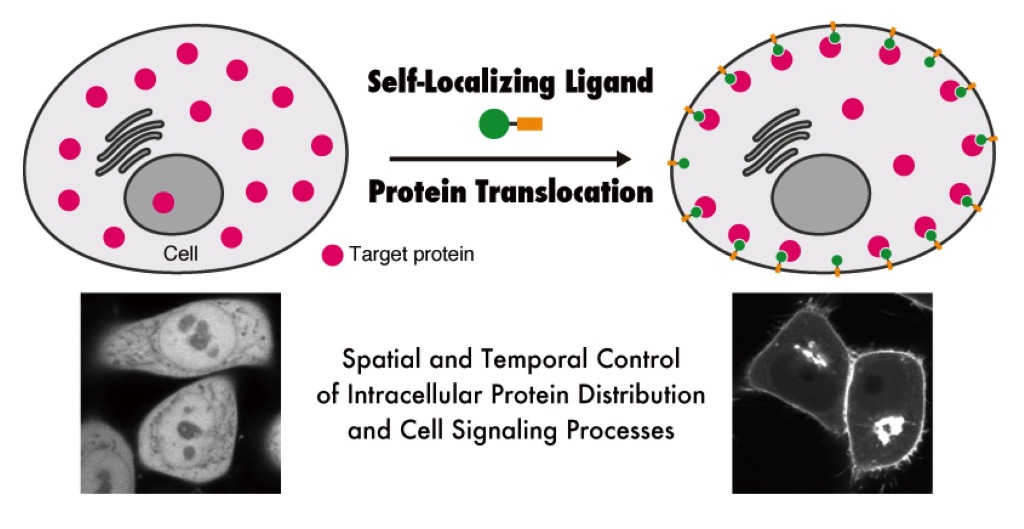 Self-Localizing Ligand

Protein Translocation

Cell

Target protein

Spatial and Temporal Control of Intracellular Protein Distribution and Cell Signaling Processes